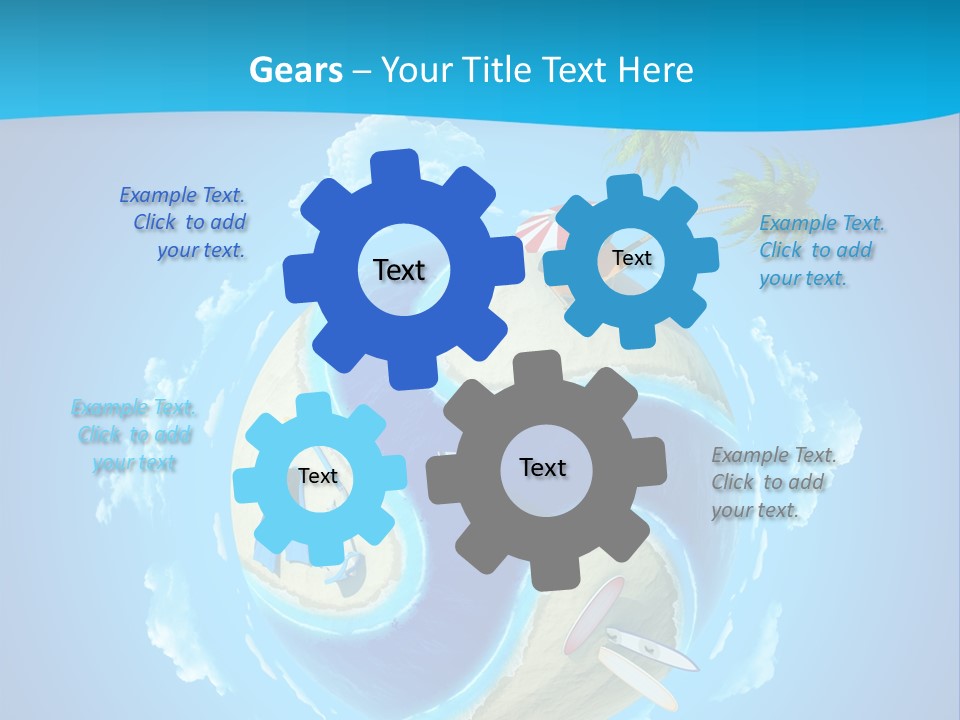 Gears – Your Title Text Here

Example Text. Click to add your text.

Text

Text

Example Text. Click to add your text.

Example Text. Click to add your text

Text

Text

Example Text. Click to add your text.